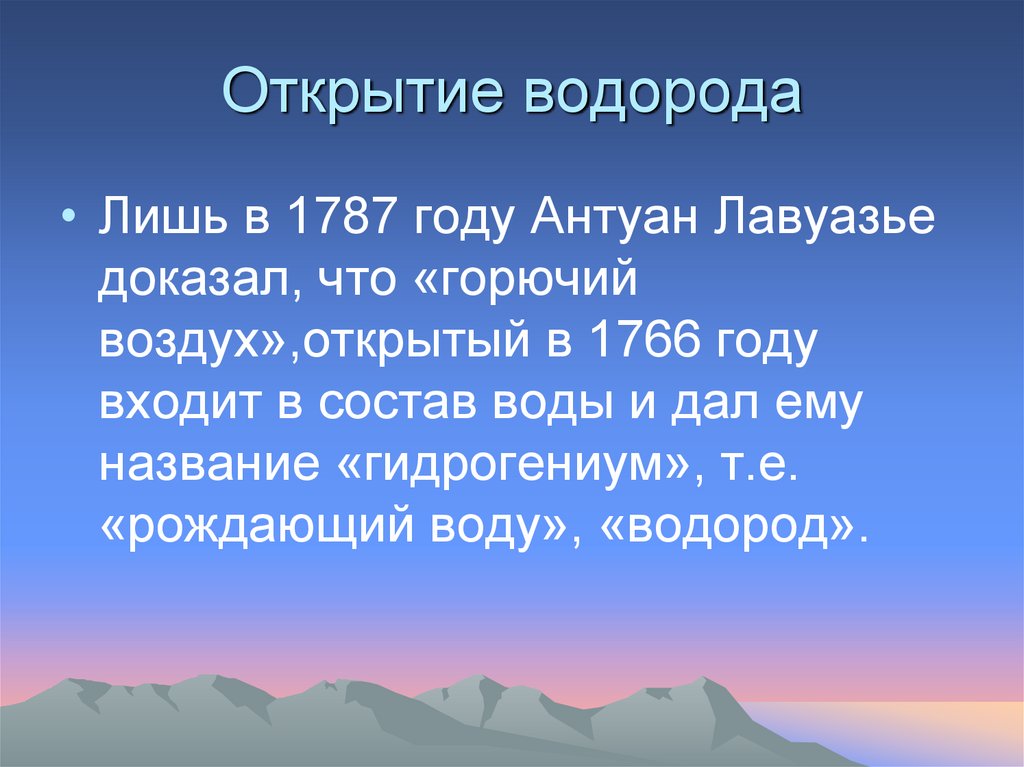 Открытие водорода

• Лишь в 1787 году Антуан Лавуазье доказал, что «горючий воздух»,открытый в 1766 году входит в состав воды и дал ему название «гидрогениум», т.е. «рождающий воду», «водород».